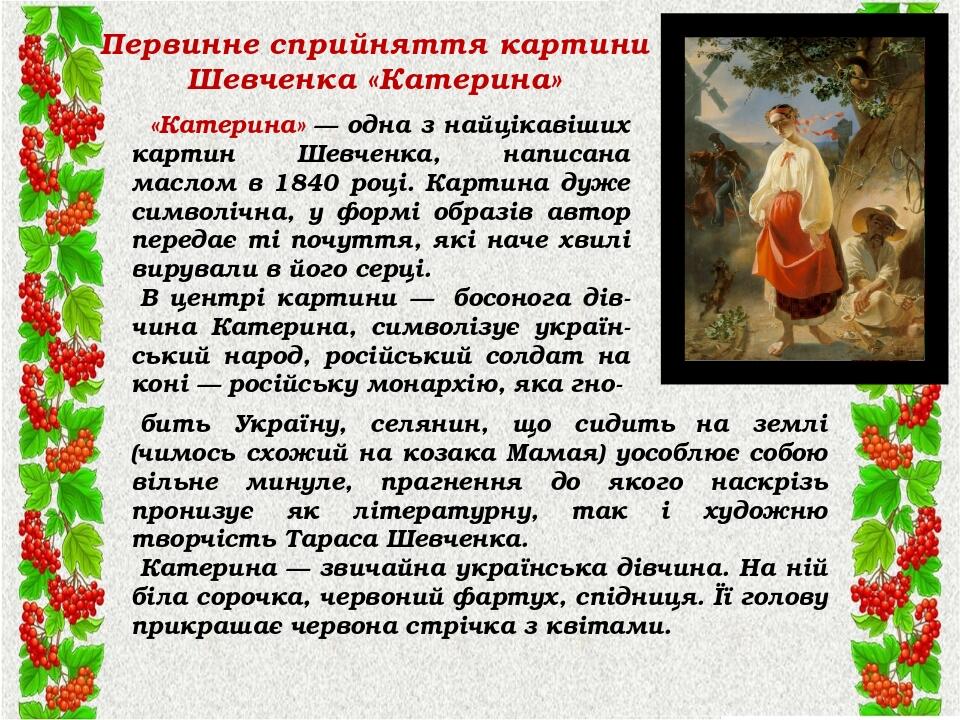 Первинне сприйняття картини Шевченка «Катерина»

«Катерина» — одна з найцікавіших картин Шевченка, написана маслом в 1840 році. Картина дуже символічна, у формі образів автор передає ті почуття, які наче хвилі вирували в його серці.

В центрі картини — босонога дівчина Катерина, символізує український народ, російський солдат на коні — російську монархію, яка гнобить Україну, селянин, що сидить на землі (чимось схожий на козака Мамая) уособлює собою вільне минуле, прагнення до якого наскрізь пронизує як літературну, так і художню творчість Тараса Шевченка.

Катерина — звичайна українська дівчина. На ній біла сорочка, червоний фартух, спідниця. Її голову прикрашає червона стрічка з квітами.